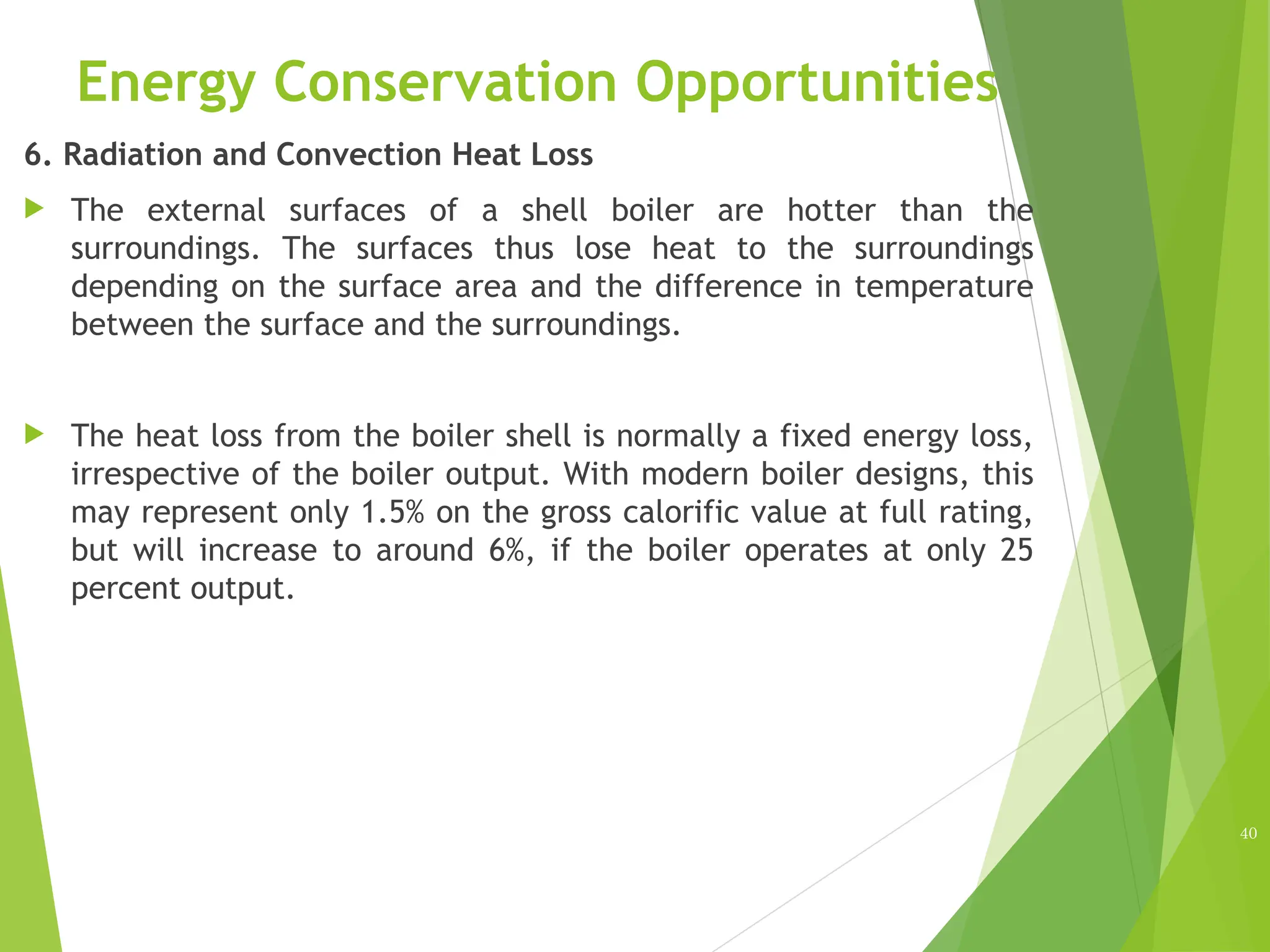 Energy Conservation Opportunities

6. Radiation and Convection Heat Loss

The external surfaces of a shell boiler are hotter than the surroundings. The surfaces thus lose heat to the surroundings depending on the surface area and the difference in temperature between the surface and the surroundings.

The heat loss from the boiler shell is normally a fixed energy loss, irrespective of the boiler output. With modern boiler designs, this may represent only 1.5% on the gross calorific value at full rating, but will increase to around 6%, if the boiler operates at only 25 percent output.

40